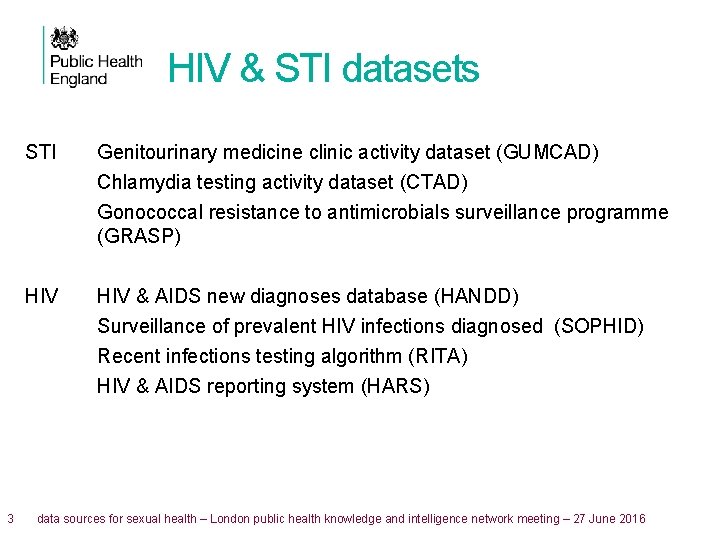 Public Health England

HIV & STI datasets

STI Genitourinary medicine clinic activity dataset (GUMCAD)
Chlamydia testing activity dataset (CTAD)
Gonococcal resistance to antimicrobials surveillance programme (GRASP)

HIV HIV & AIDS new diagnoses database (HANDD)
Surveillance of prevalent HIV infections diagnosed (SOPHID)
Recent infections testing algorithm (RITA)
HIV & AIDS reporting system (HARS)

3 data sources for sexual health – London public health knowledge and intelligence network meeting – 27 June 2016